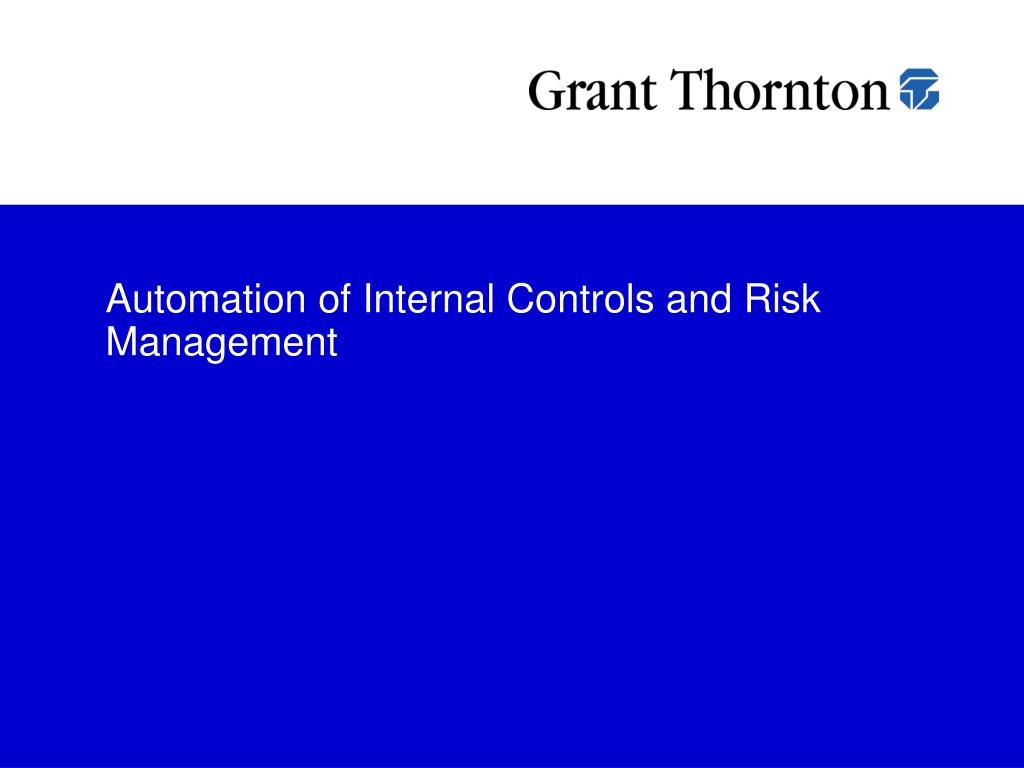 Grant Thornton

Automation of Internal Controls and Risk Management